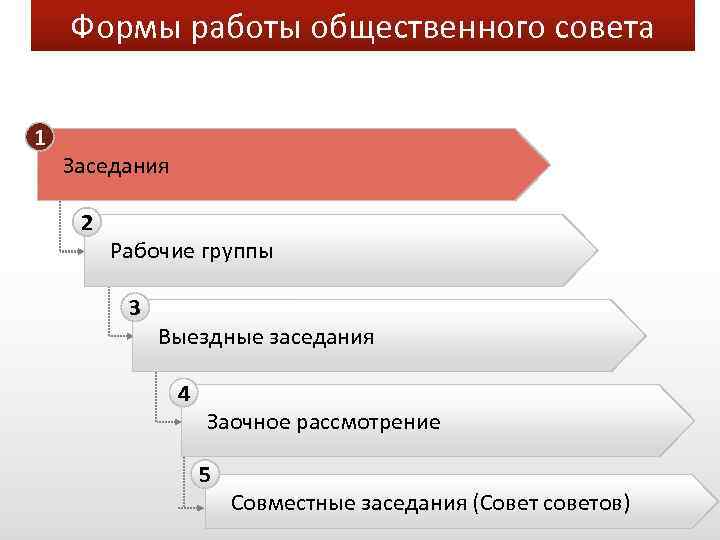 Формы работы общественного совета

1
Заседания

2
Рабочие группы

3
Выездные заседания

4
Заочное рассмотрение

5
Совместные заседания (Совет советов)